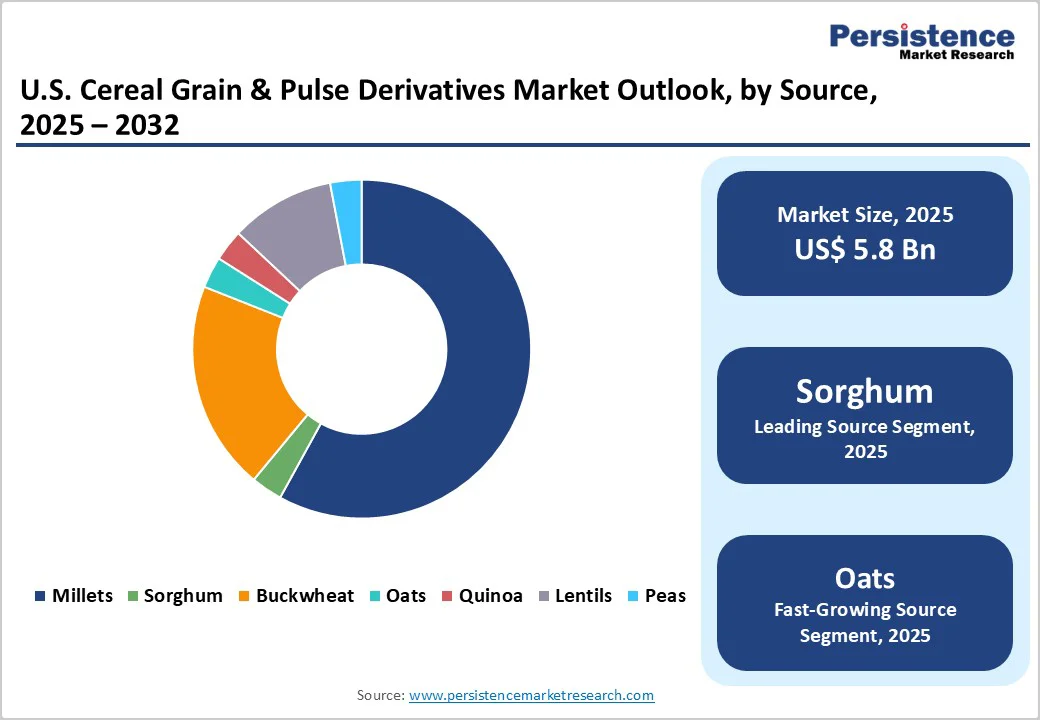 Persistence
Market Research

U.S. Cereal Grain & Pulse Derivatives Market Outlook, by Source, 2025 – 2032

Millets Sorghum Buckwheat Oats Quinoa Lentils Peas

Market Size, 2025
US$ 5.8 Bn

Sorghum
Leading Source Segment, 2025

Oats
Fast-Growing Source Segment, 2025

Source: www.persistencemarketresearch.com